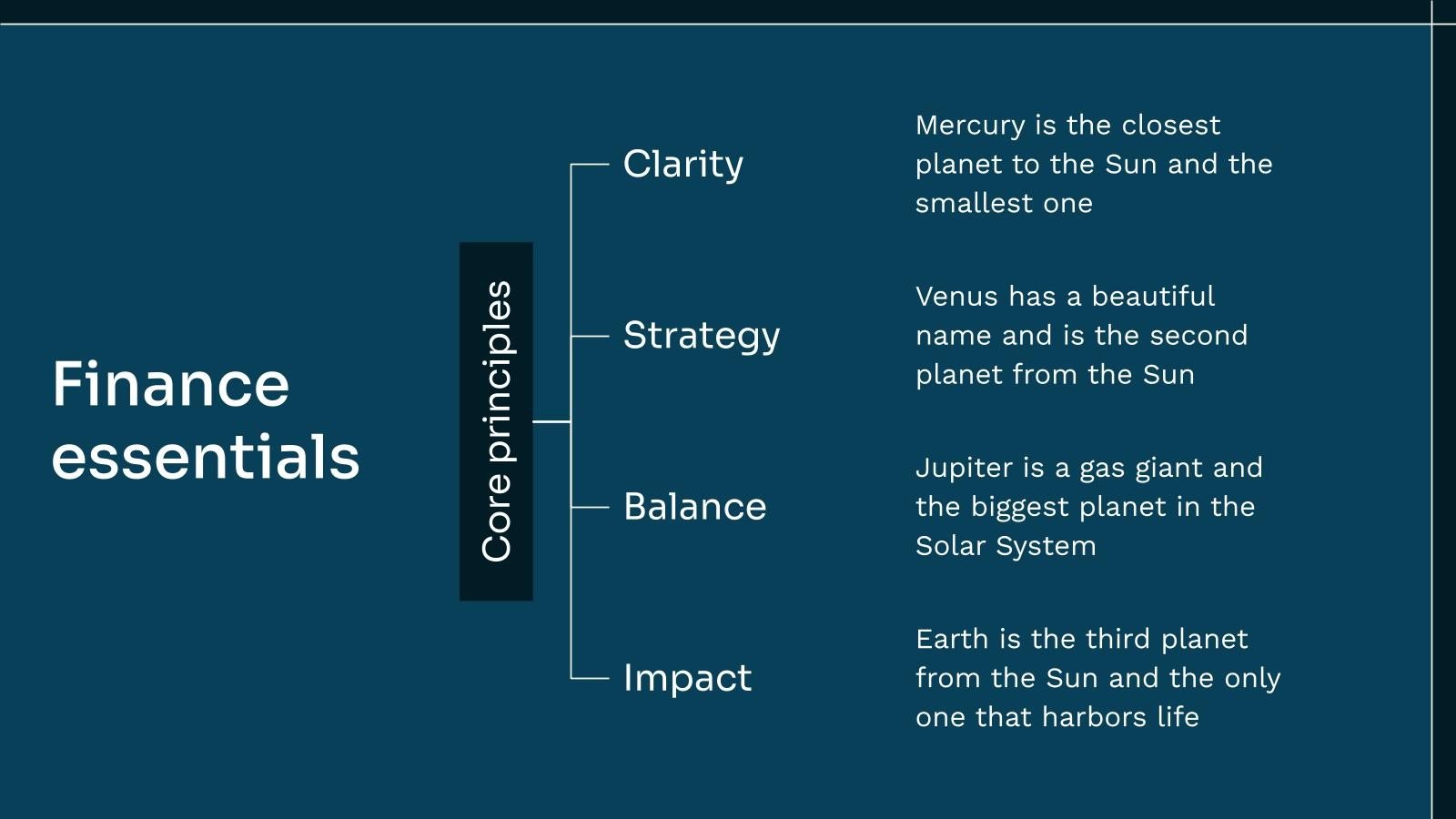 Finance essentials

Core principles

Clarity

Mercury is the closest planet to the Sun and the smallest one

Strategy

Venus has a beautiful name and is the second planet from the Sun

Balance

Jupiter is a gas giant and the biggest planet in the Solar System

Impact

Earth is the third planet from the Sun and the only one that harbors life